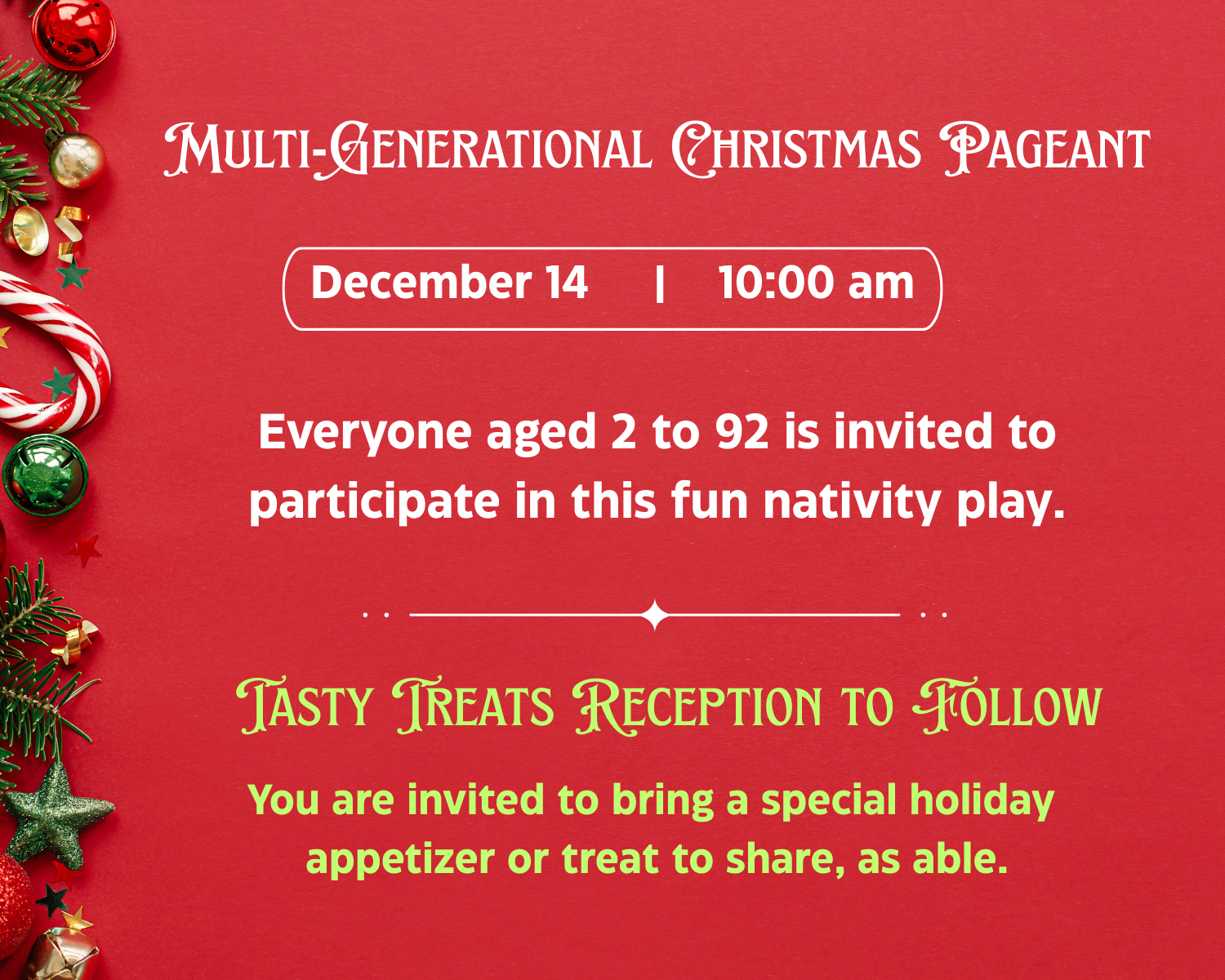 Multi-Generational Christmas Pageant

December 14 | 10:00 am

Everyone aged 2 to 92 is invited to participate in this fun nativity play.

Tasty Treats Reception to Follow

You are invited to bring a special holiday appetizer or treat to share, as able.